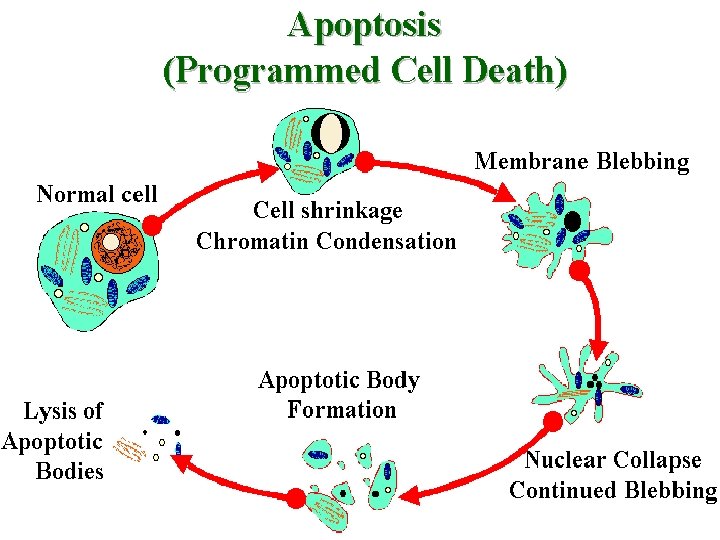 Apoptosis
(Programmed Cell Death)

Normal cell

Cell shrinkage
Chromatin Condensation

Membrane Blebbing

Nuclear Collapse
Continued Blebbing

Apoptotic Body
Formation

Lysis of
Apoptotic
Bodies